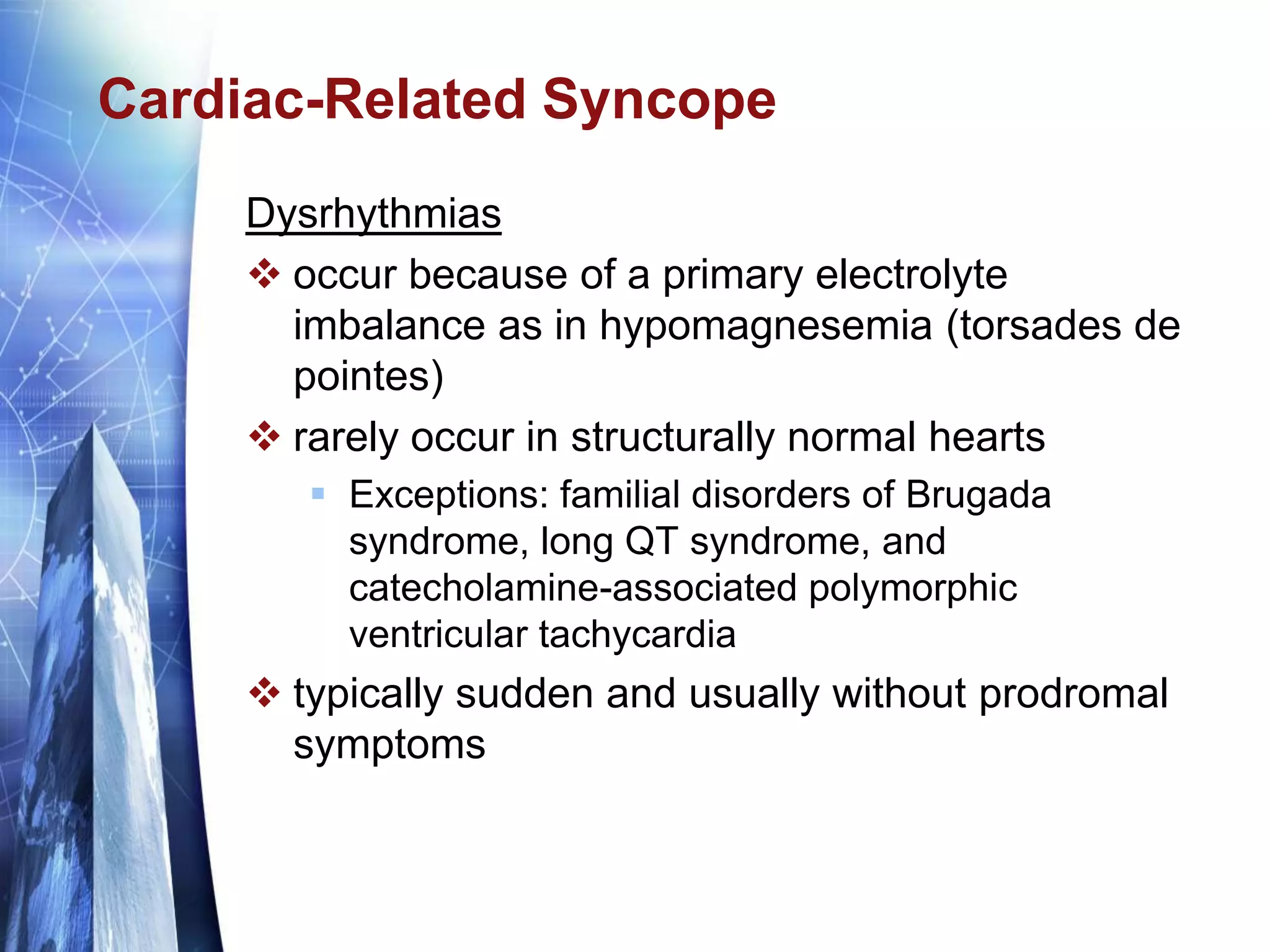 Cardiac-Related Syncope

Dysrhythmias

❖ occur because of a primary electrolyte imbalance as in hypomagnesemia (torsades de pointes)

❖ rarely occur in structurally normal hearts

▪ Exceptions: familial disorders of Brugada syndrome, long QT syndrome, and catecholamine-associated polymorphic ventricular tachycardia

❖ typically sudden and usually without prodromal symptoms